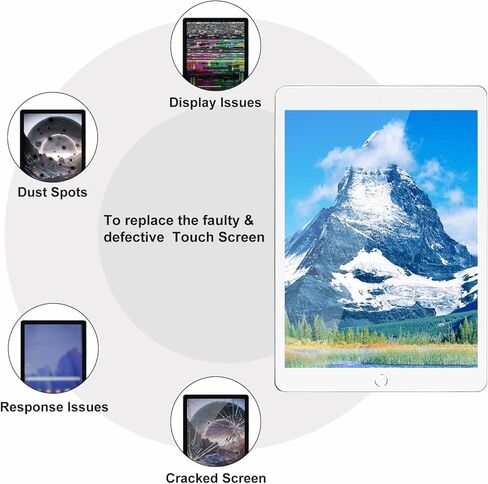 Display Issues

Dust Spots

To replace the faulty & defective Touch Screen

Response Issues

Cracked Screen